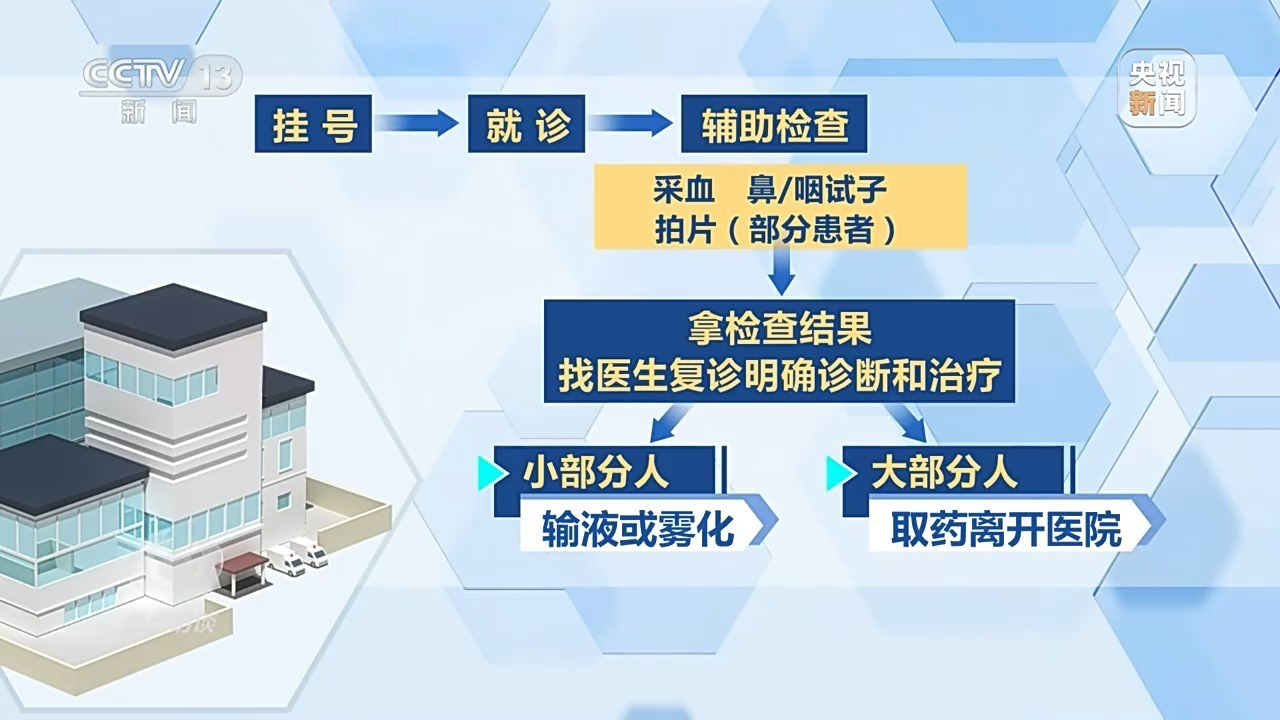 CCTV 13
新闻

央视
新闻

挂号
就诊
辅助检查

采血 鼻/咽试子
拍片（部分患者）

拿检查结果
找医生复诊明确诊断和治疗

小部分人
输液或雾化

大部分人
取药离开医院